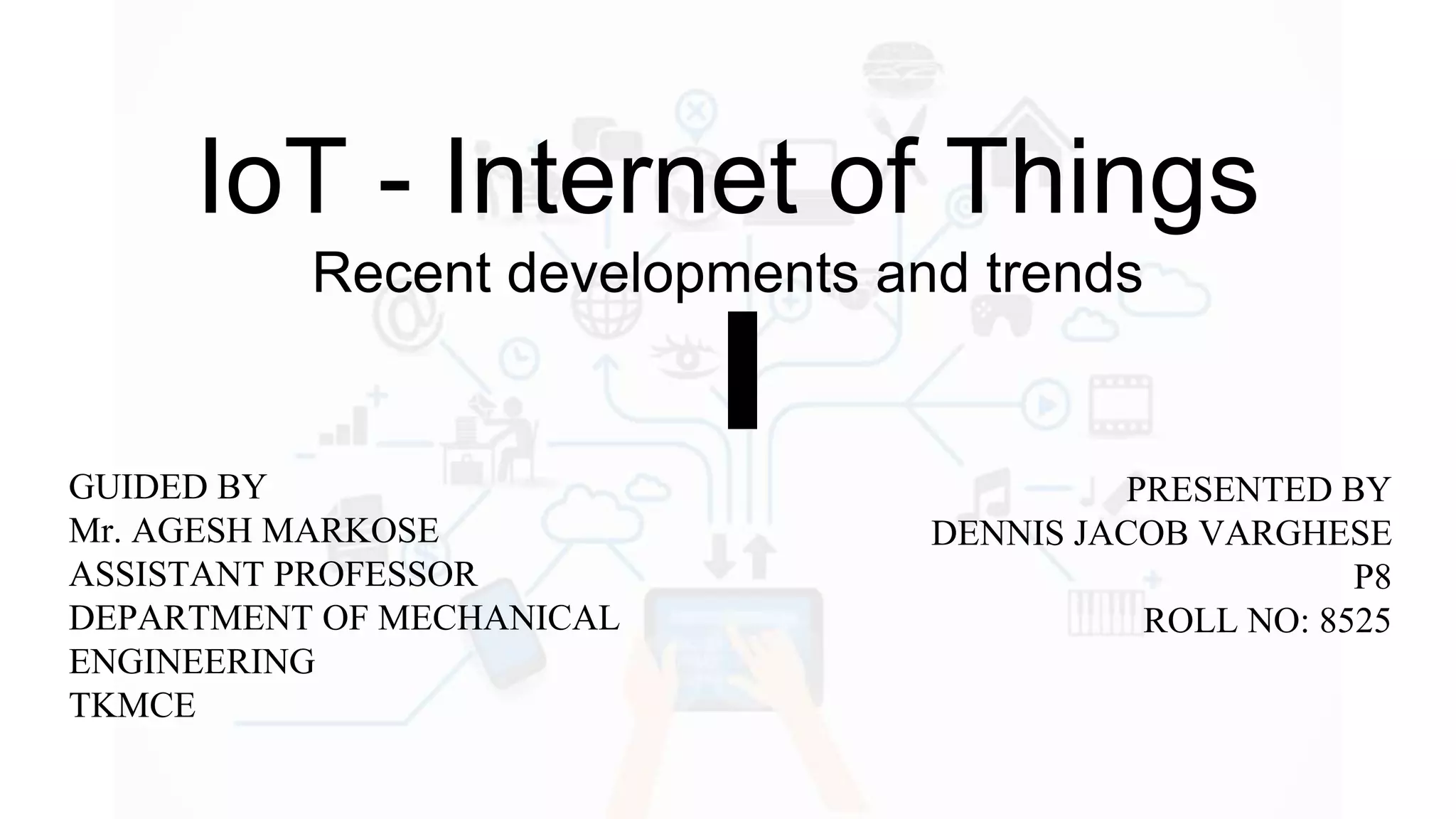 IoT - Internet of Things

Recent developments and trends

GUIDED BY
Mr. AGESH MARKOSE
ASSISTANT PROFESSOR
DEPARTMENT OF MECHANICAL ENGINEERING
TKMCE

PRESENTED BY
DENNIS JACOB VARGHESE
P8
ROLL NO: 8525